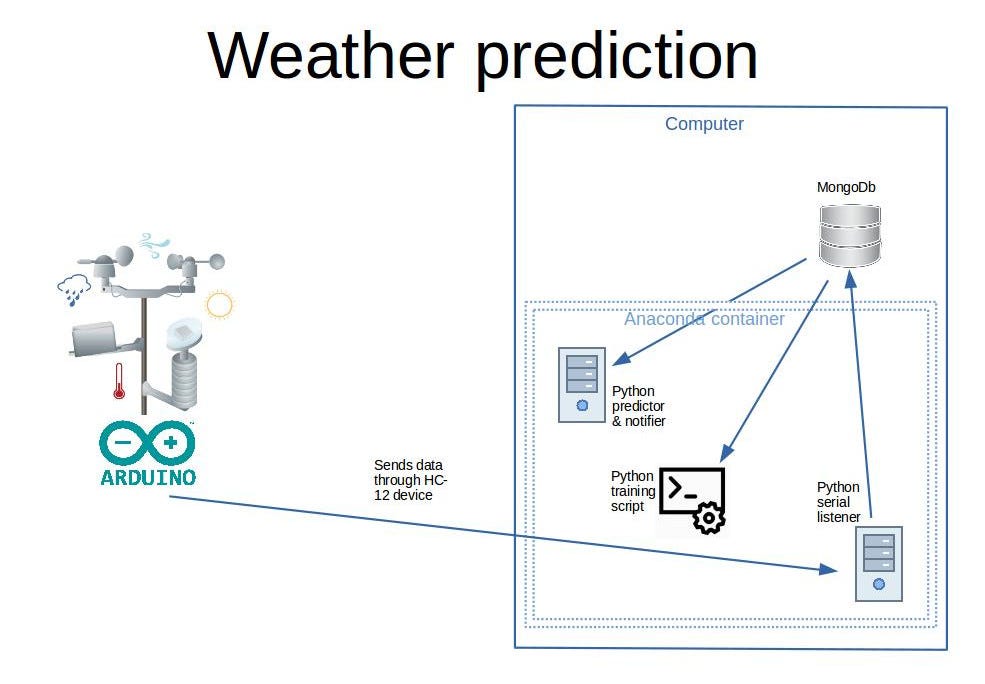 Weather prediction

Computer

MongoDb

Anaconda container

Python predictor & notifier

Python training script

Python serial listener

ARDUINO

Sends data through HC-12 device